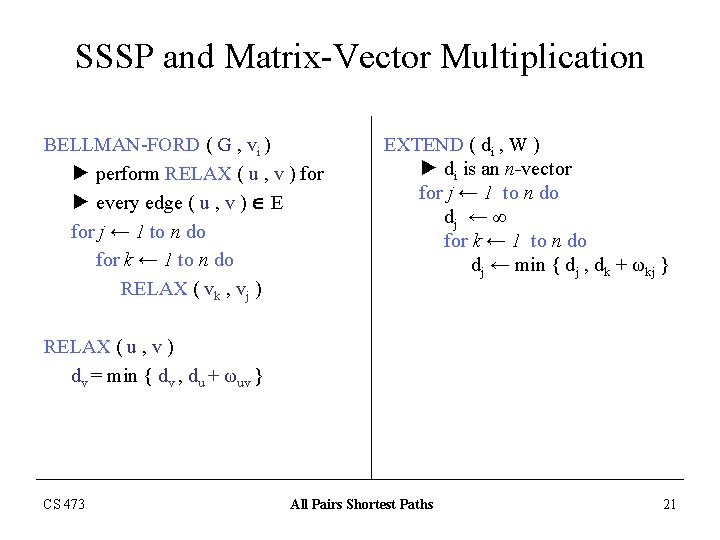 SSSP and Matrix-Vector Multiplication

BELLMAN-FORD ( G , $v_i$ )
► perform RELAX ( u , v ) for
► every edge ( u , v ) $\in$ E
for $j \leftarrow 1$ to $n$ do
for $k \leftarrow 1$ to $n$ do
RELAX ( $v_k$ , $v_j$ )

RELAX ( u , v )
$d_v = \min \{ d_v , d_u + \omega_{uv} \}$

EXTEND ( $d_i$ , W )
► $d_i$ is an $n$-vector
for $j \leftarrow 1$ to $n$ do
$d_j \leftarrow \infty$
for $k \leftarrow 1$ to $n$ do
$d_j \leftarrow \min \{ d_j , d_k + \omega_{kj} \}$

CS 473

All Pairs Shortest Paths

21